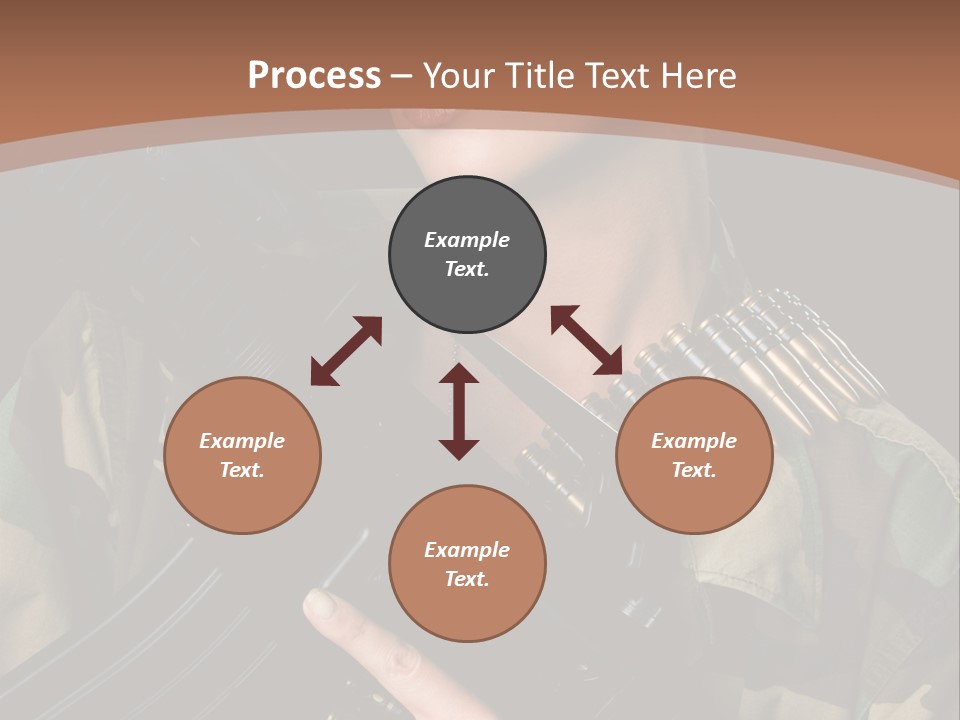 Process – Your Title Text Here

Example Text.

Example Text.

Example Text.

Example Text.